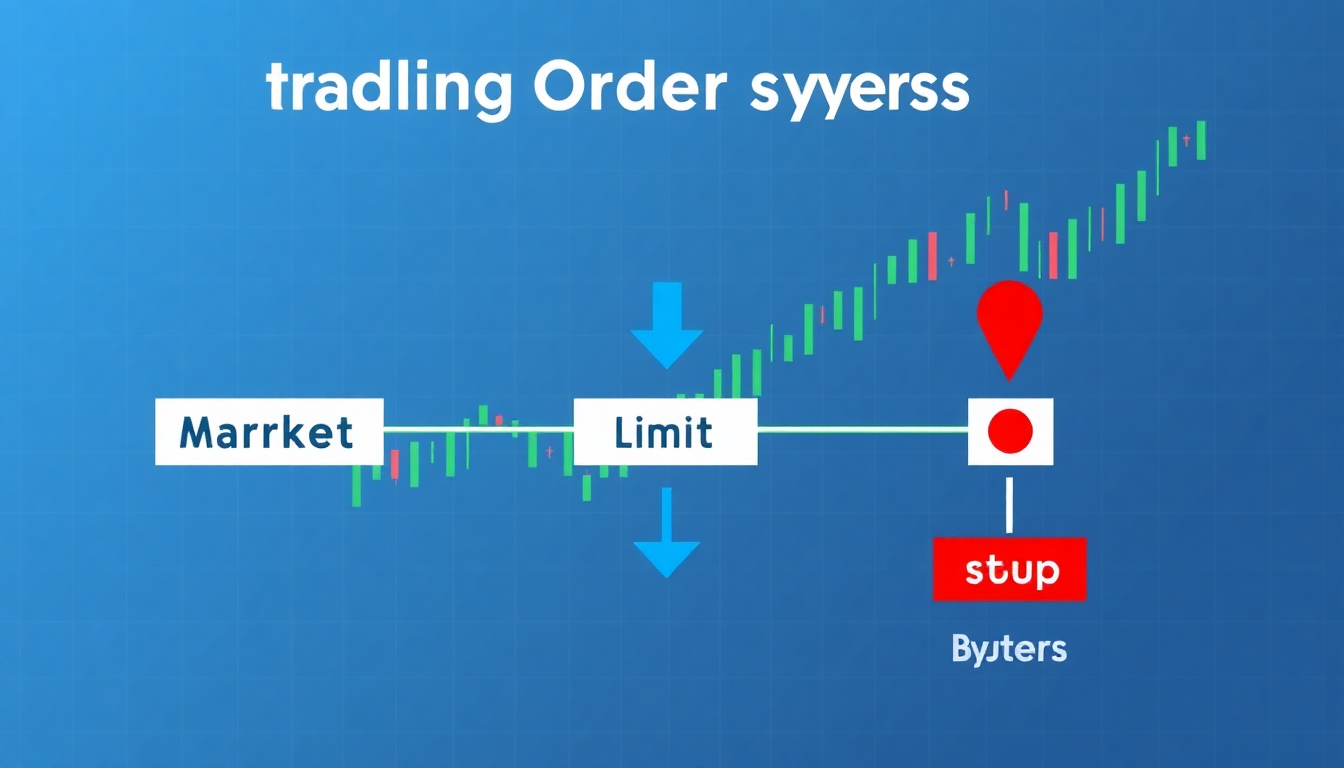 tradling Order syyerss

Marrket

Limit

stup

Byjters